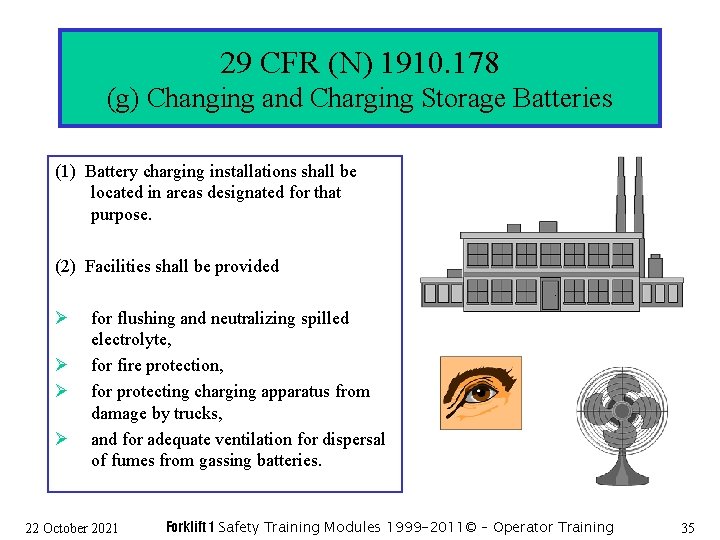 29 CFR (N) 1910.178
(g) Changing and Charging Storage Batteries

(1) Battery charging installations shall be located in areas designated for that purpose.

(2) Facilities shall be provided

➢ for flushing and neutralizing spilled electrolyte,
➢ for fire protection,
➢ for protecting charging apparatus from damage by trucks,
➢ and for adequate ventilation for dispersal of fumes from gassing batteries.

22 October 2021

Forklift 1 Safety Training Modules 1999-2011© - Operator Training

35